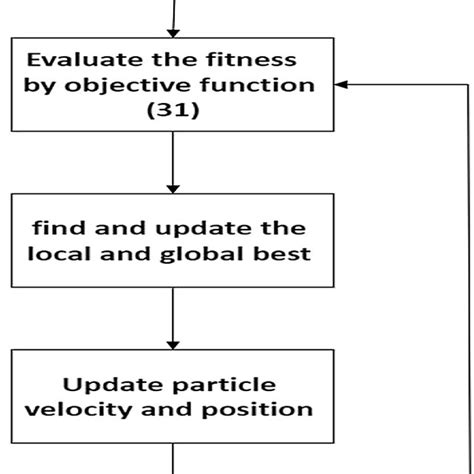 Evaluate the fitness by objective function (31)

find and update the local and global best

Update particle velocity and position